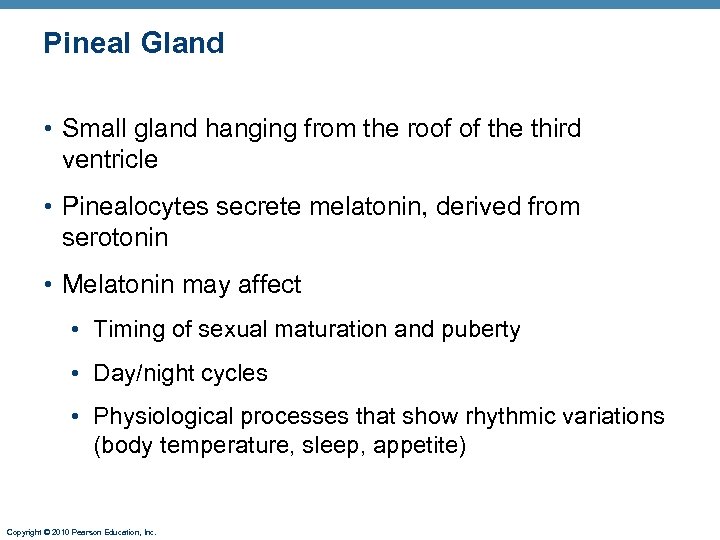 Pineal Gland

• Small gland hanging from the roof of the third ventricle

• Pinealocytes secrete melatonin, derived from serotonin

• Melatonin may affect

• Timing of sexual maturation and puberty

• Day/night cycles

• Physiological processes that show rhythmic variations (body temperature, sleep, appetite)

Copyright © 2010 Pearson Education, Inc.